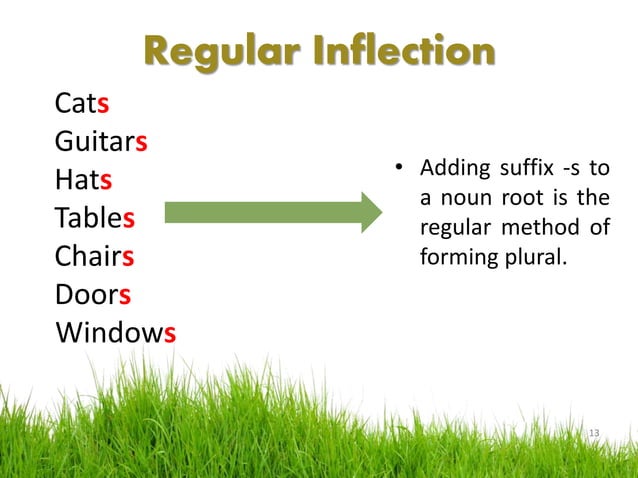 Regular Inflection

Cats
Guitars
Hats
Tables
Chairs
Doors
Windows

• Adding suffix -s to a noun root is the regular method of forming plural.

13